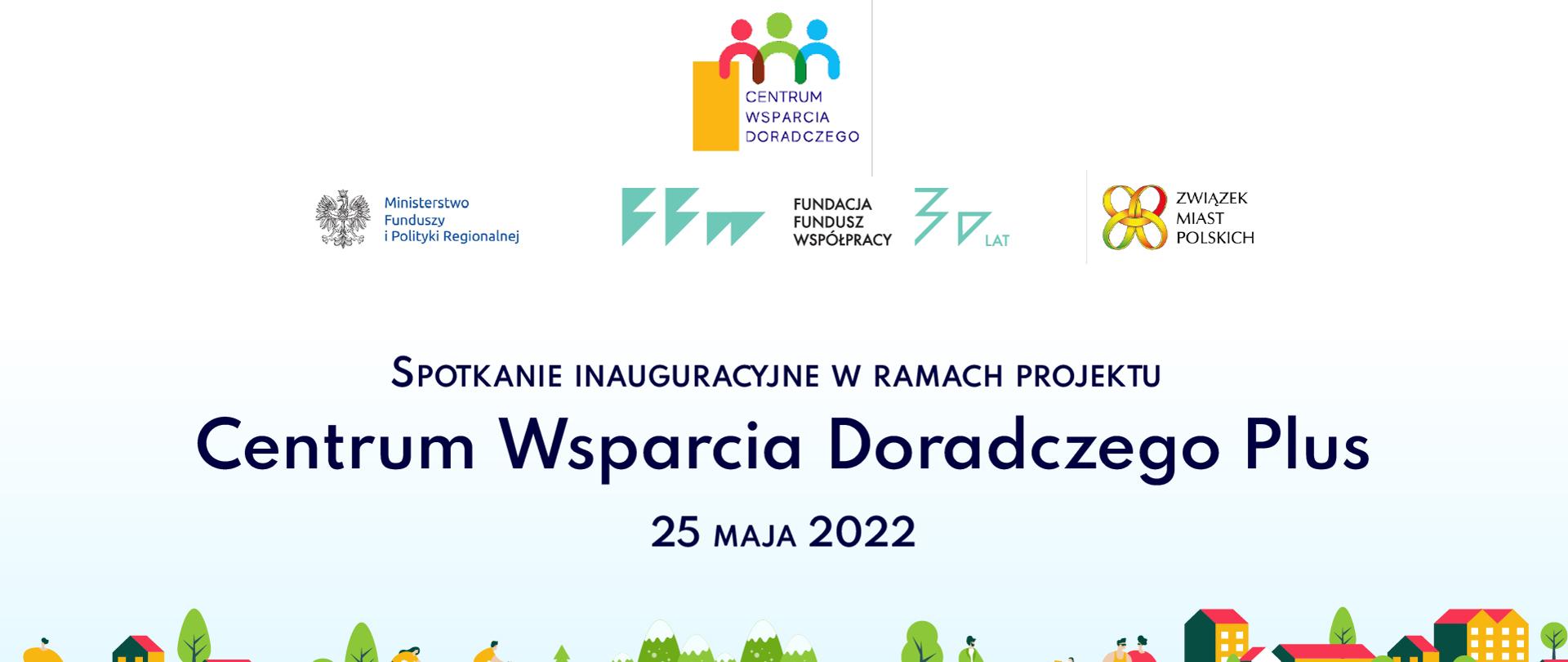 CENTRUM
WSPARCIA
DORADCZEGO

Ministerstwo
Funduszy
i Polityki Regionalnej

FUNDACJA
FUNDUSZ
WSPÓŁPRACY

30 LAT

ZWIĄZEK
MIAST
POLSKICH

SPOTKANIE INAUGURACYJNE W RAMACH PROJEKTU

Centrum Wsparcia Doradczego Plus

25 MAJA 2022